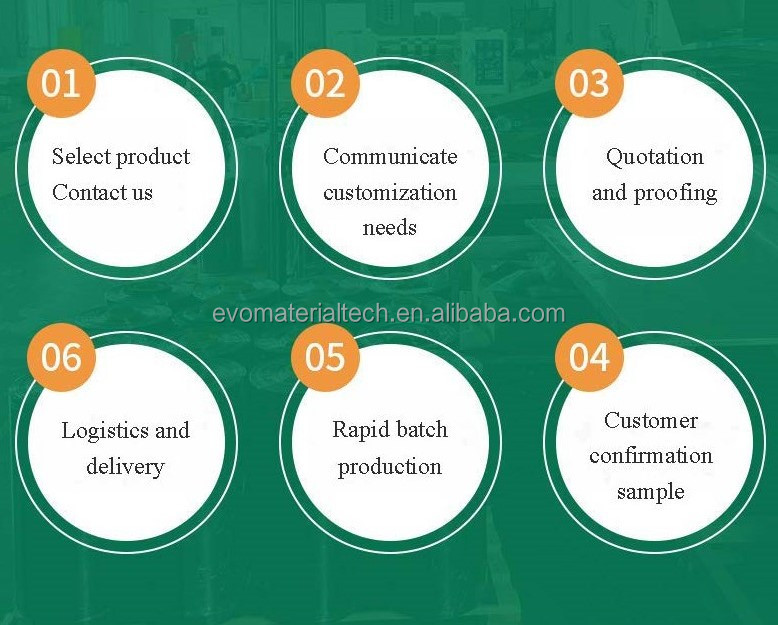 01
Select product
Contact us

02
Communicate customization needs

03
Quotation and proofing

evomaterialtech.en.alibaba.com

06
Logistics and delivery

05
Rapid batch production

04
Customer confirmation sample